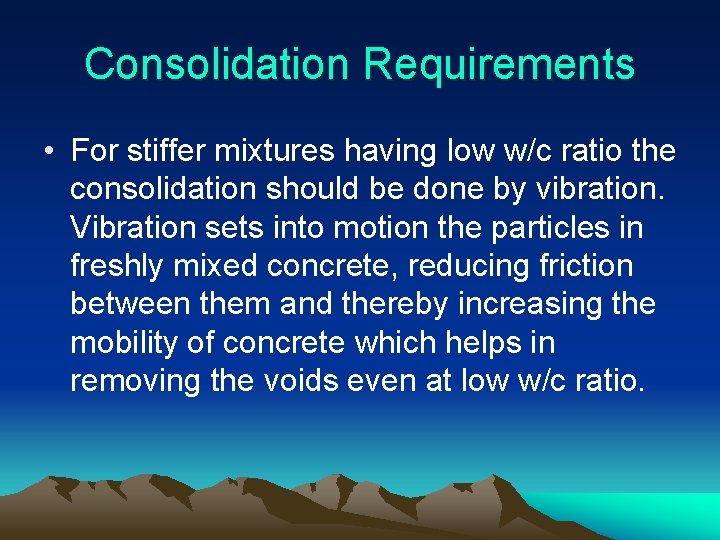 Consolidation Requirements

• For stiffer mixtures having low w/c ratio the consolidation should be done by vibration. Vibration sets into motion the particles in freshly mixed concrete, reducing friction between them and thereby increasing the mobility of concrete which helps in removing the voids even at low w/c ratio.